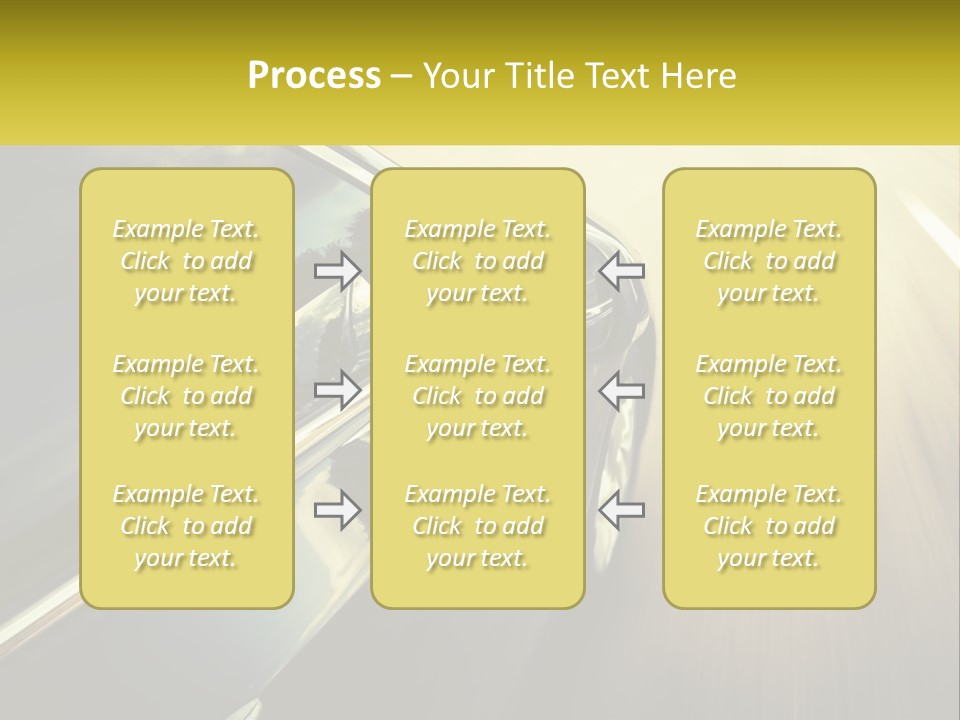 Process – Your Title Text Here

Example Text. Click to add your text.

Example Text. Click to add your text.

Example Text. Click to add your text.

Example Text. Click to add your text.

Example Text. Click to add your text.

Example Text. Click to add your text.

Example Text. Click to add your text.

Example Text. Click to add your text.

Example Text. Click to add your text.